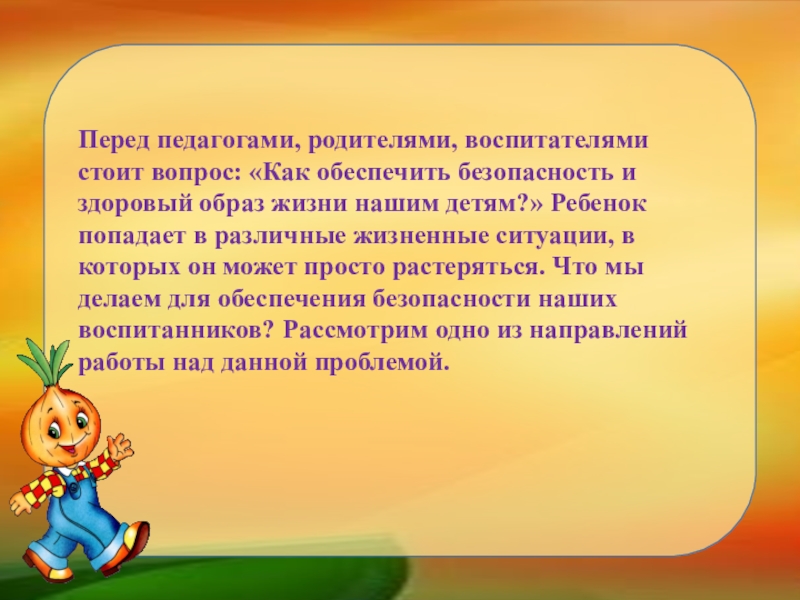 Перед педагогами, родителями, воспитателями стоит вопрос: «Как обеспечить безопасность и здоровый образ жизни нашим детям?» Ребенок попадает в различные жизненные ситуации, в которых он может просто растеряться. Что мы делаем для обеспечения безопасности наших воспитанников? Рассмотрим одно из направлений работы над данной проблемой.